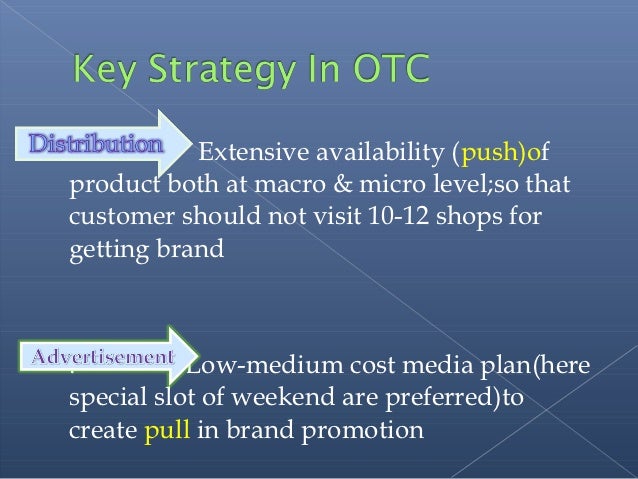 Key Strategy In OTC

Distribution

Extensive availability (push)of product both at macro & micro level;so that customer should not visit 10-12 shops for getting brand

Advertisement

Low-medium cost media plan(here special slot of weekend are preferred)to create pull in brand promotion